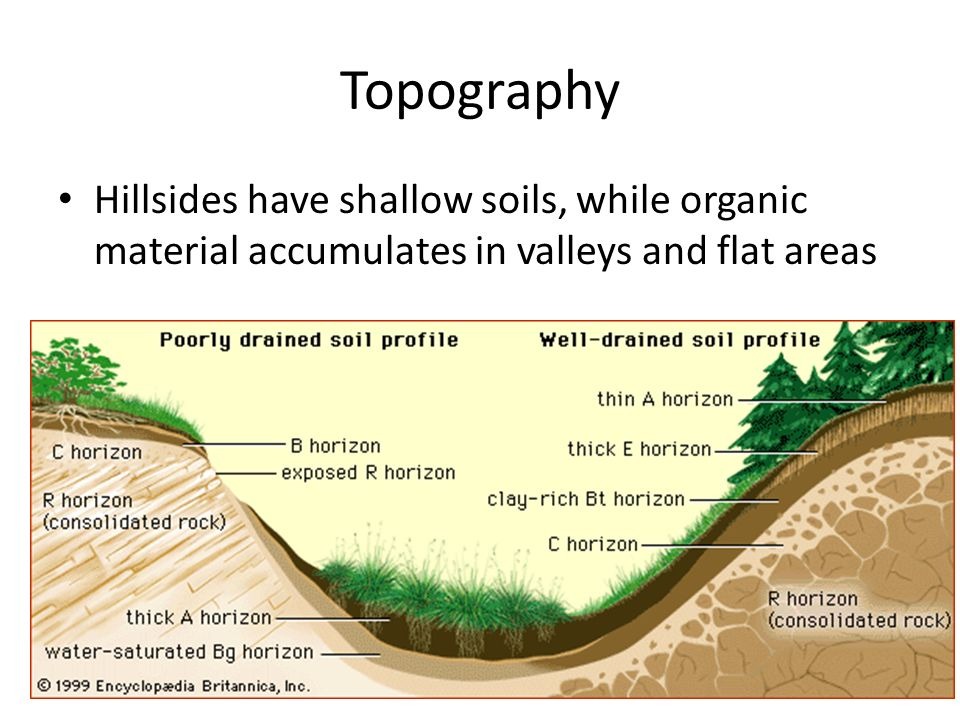 Topography

• Hillsides have shallow soils, while organic material accumulates in valleys and flat areas

Poorly drained soil profile

Well-drained soil profile

C horizon

B horizon

exposed R horizon

R horizon (consolidated rock)

thick A horizon

water-saturated Bg horizon

thin A horizon

thick E horizon

clay-rich Bt horizon

C horizon

R horizon (consolidated rock)

© 1999 Encyclopædia Britannica, Inc.